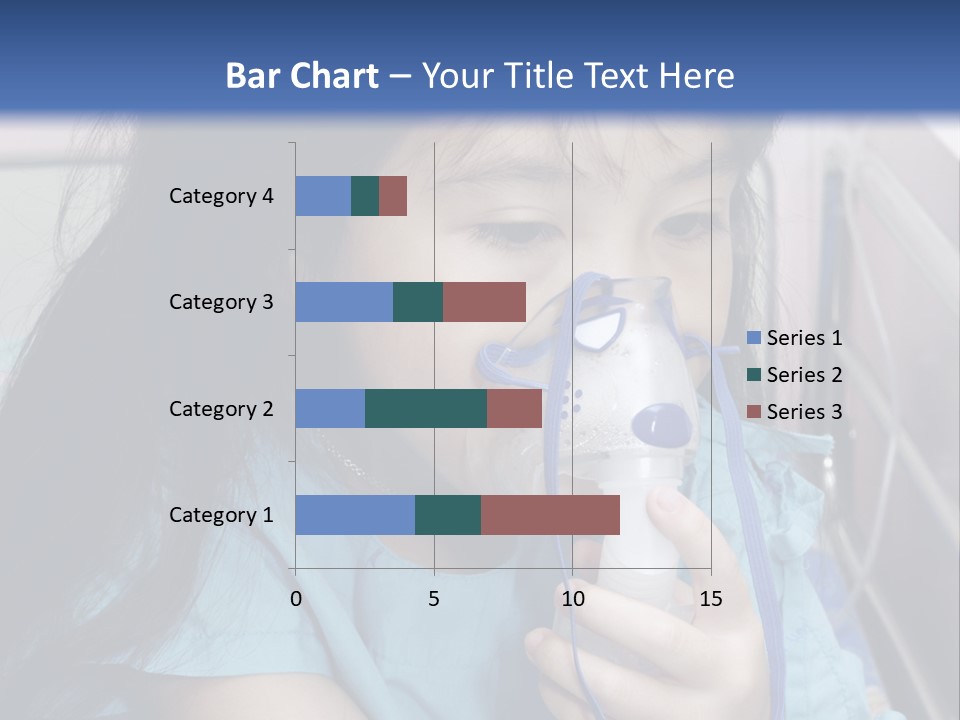 Bar Chart – Your Title Text Here

Category 4
Category 3
Category 2
Category 1

0
5
10
15

Series 1
Series 2
Series 3